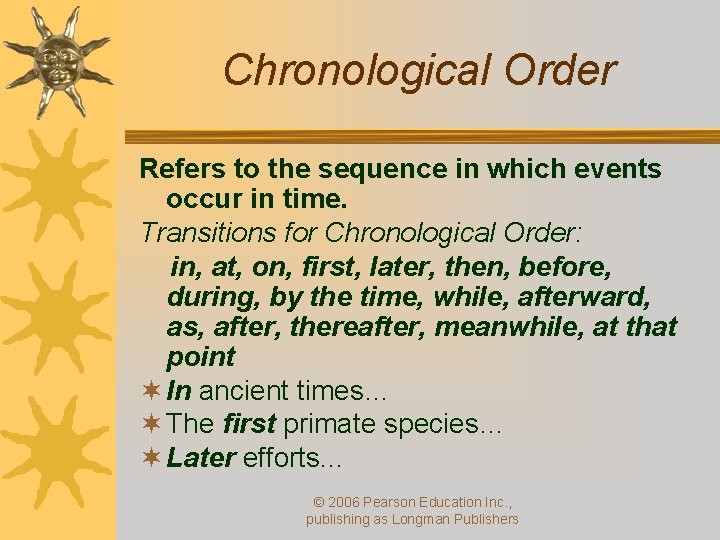 Chronological Order

Refers to the sequence in which events occur in time.

Transitions for Chronological Order:

in, at, on, first, later, then, before, during, by the time, while, afterward, as, after, thereafter, meanwhile, at that point

In ancient times...

The first primate species...

Later efforts...

© 2006 Pearson Education Inc., publishing as Longman Publishers